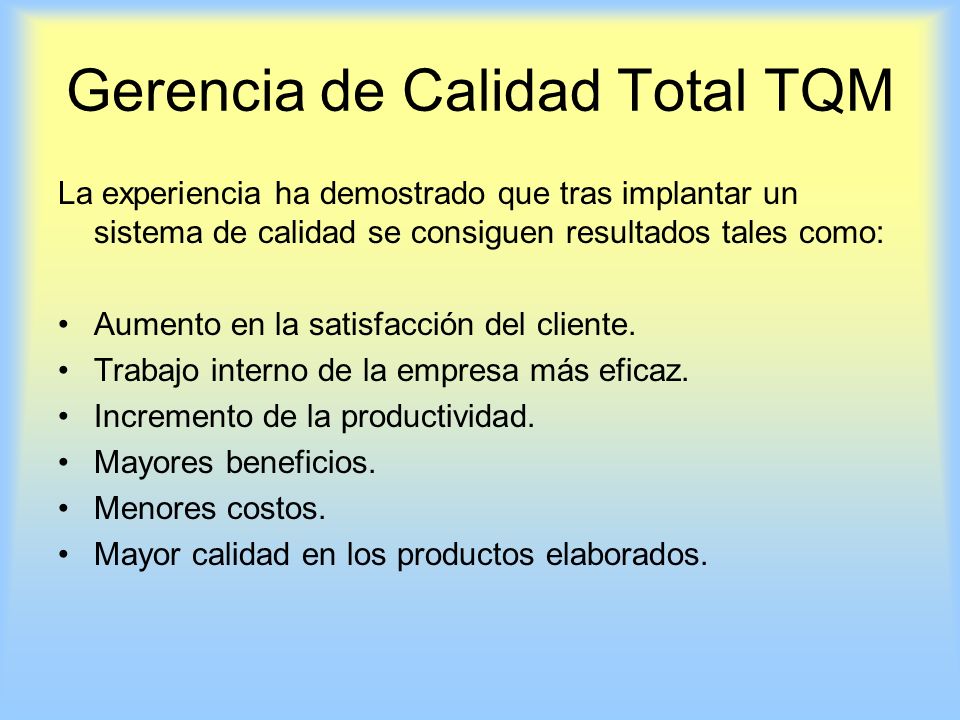 Gerencia de Calidad Total TQM

La experiencia ha demostrado que tras implantar un sistema de calidad se consiguen resultados tales como:

• Aumento en la satisfacción del cliente.
• Trabajo interno de la empresa más eficaz.
• Incremento de la productividad.
• Mayores beneficios.
• Menores costos.
• Mayor calidad en los productos elaborados.